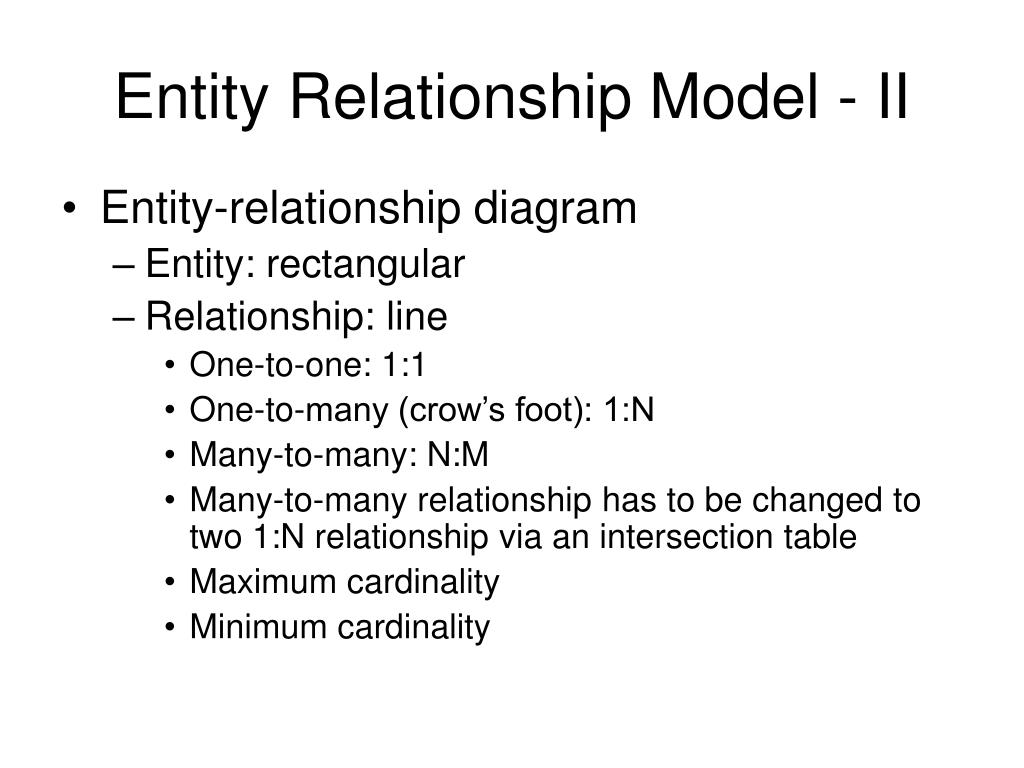 Entity Relationship Model - II

• Entity-relationship diagram
– Entity: rectangular
– Relationship: line
• One-to-one: 1:1
• One-to-many (crow’s foot): 1:N
• Many-to-many: N:M
• Many-to-many relationship has to be changed to two 1:N relationship via an intersection table
• Maximum cardinality
• Minimum cardinality